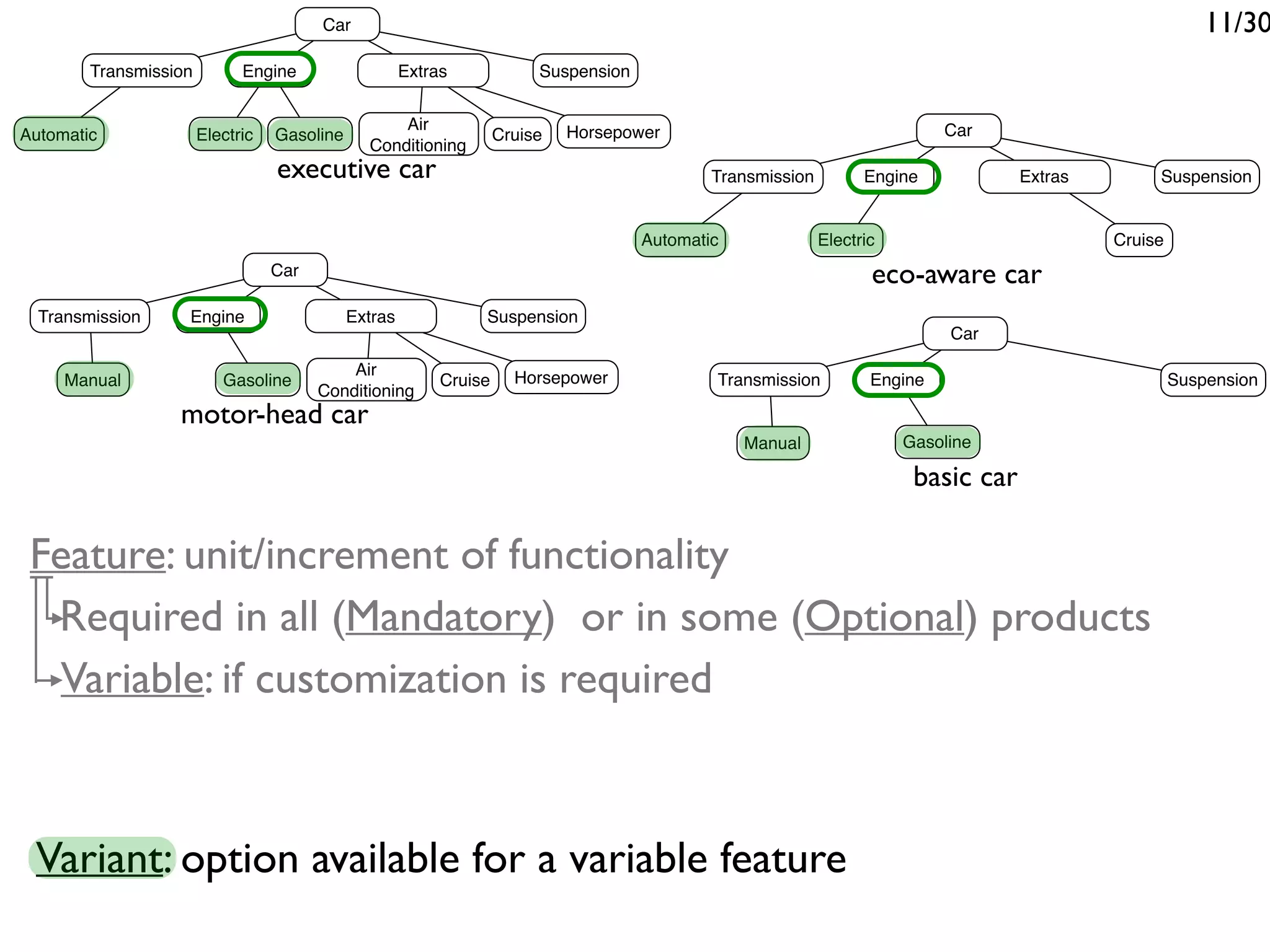 11/30

Car
Transmission
Engine
Extras
Suspension
Automatic
Electric
Gasoline
Air Conditioning
Cruise
Horsepower
executive car

Car
Transmission
Engine
Extras
Suspension
Automatic
Electric
Cruise
eco-aware car

Car
Transmission
Engine
Extras
Suspension
Manual
Gasoline
Air Conditioning
Cruise
Horsepower
motor-head car

Car
Transmission
Engine
Suspension
Manual
Gasoline
basic car

Feature: unit/increment of functionality

Required in all (Mandatory) or in some (Optional) products

Variable: if customization is required

Variant: option available for a variable feature